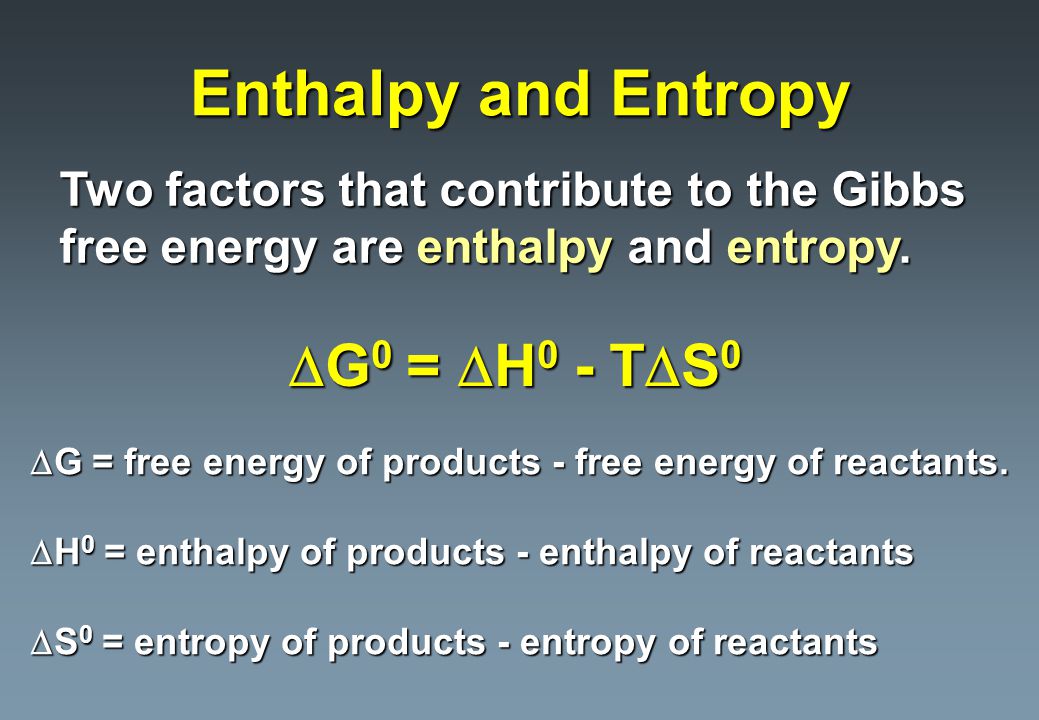 Enthalpy and Entropy

Two factors that contribute to the Gibbs free energy are enthalpy and entropy.

$\Delta G^0 = \Delta H^0 - T\Delta S^0$

$\Delta G$ = free energy of products - free energy of reactants.

$\Delta H^0$ = enthalpy of products - enthalpy of reactants

$\Delta S^0$ = entropy of products - entropy of reactants